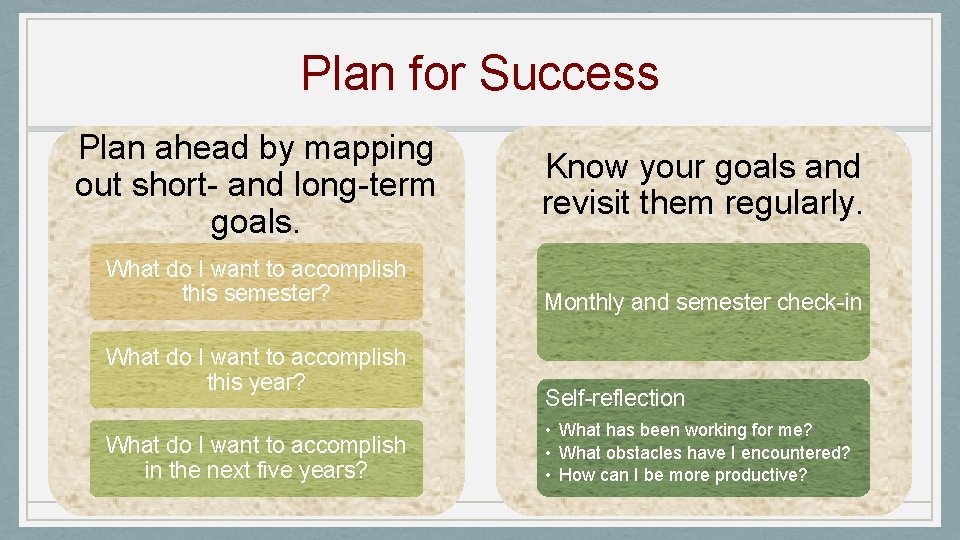 Plan for Success

Plan ahead by mapping out short- and long-term goals.

What do I want to accomplish this semester?

What do I want to accomplish this year?

What do I want to accomplish in the next five years?

Know your goals and revisit them regularly.

Monthly and semester check-in

Self-reflection

• What has been working for me?
• What obstacles have I encountered?
• How can I be more productive?